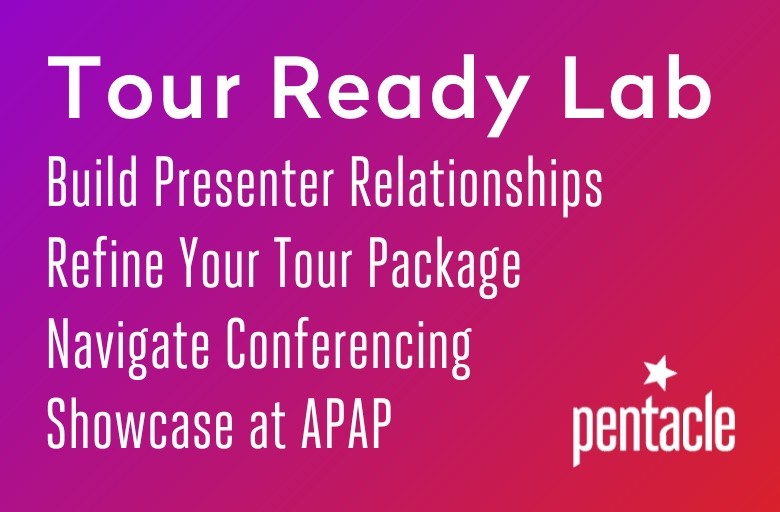 Tour Ready Lab

Build Presenter Relationships
Refine Your Tour Package
Navigate Conferencing
Showcase at APAP

pentacle